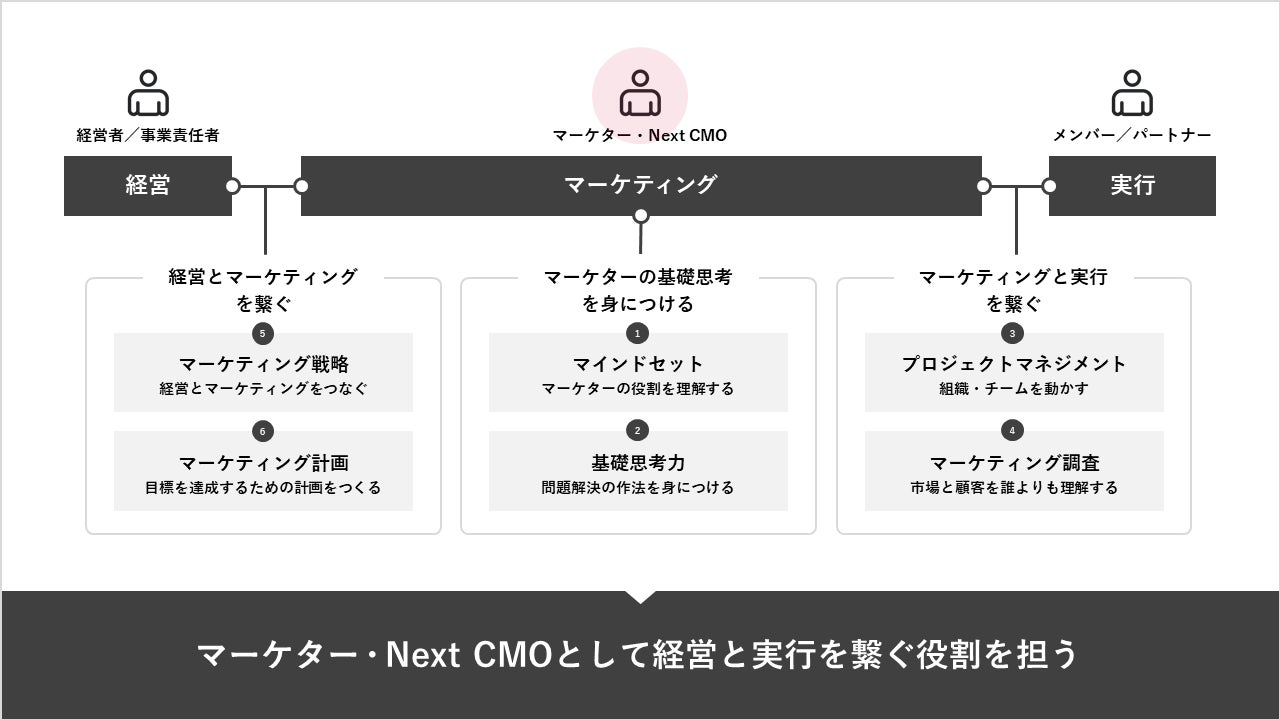 経営者／事業責任者

マーケター・Next CMO

メンバー／パートナー

経営

マーケティング

実行

経営とマーケティングを繋ぐ

5

マーケティング戦略
経営とマーケティングをつなぐ

6

マーケティング計画
目標を達成するための計画をつくる

マーケターの基礎思考を身につける

1

マインドセット
マーケターの役割を理解する

2

基礎思考力
問題解決の作法を身につける

マーケティングと実行を繋ぐ

3

プロジェクトマネジメント
組織・チームを動かす

4

マーケティング調査
市場と顧客を誰よりも理解する

マーケター・Next CMOとして経営と実行を繋ぐ役割を担う